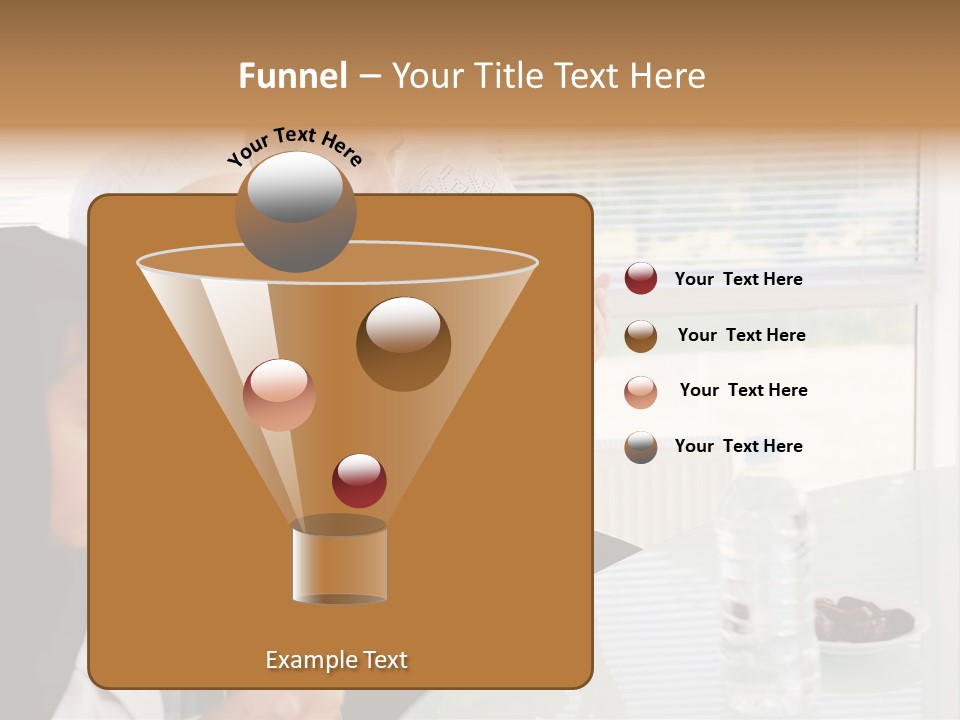 Funnel – Your Title Text Here

Your Text Here

Your Text Here

Your Text Here

Your Text Here

Your Text Here

Example Text